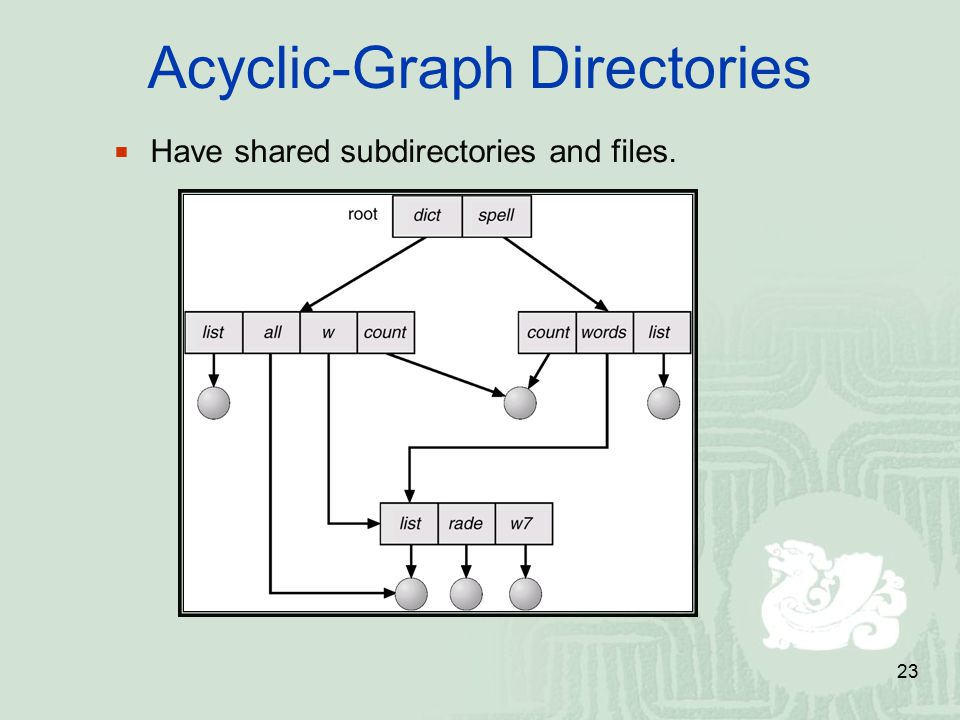 Acyclic-Graph Directories

Have shared subdirectories and files.

root dict spell

list all w count

count words list

list rade w7

23